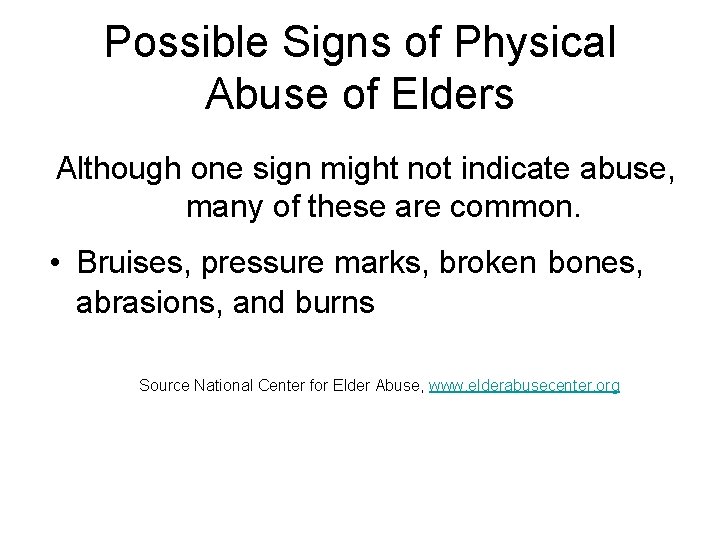 Possible Signs of Physical Abuse of Elders

Although one sign might not indicate abuse, many of these are common.

• Bruises, pressure marks, broken bones, abrasions, and burns

Source National Center for Elder Abuse, www.elderabusecenter.org